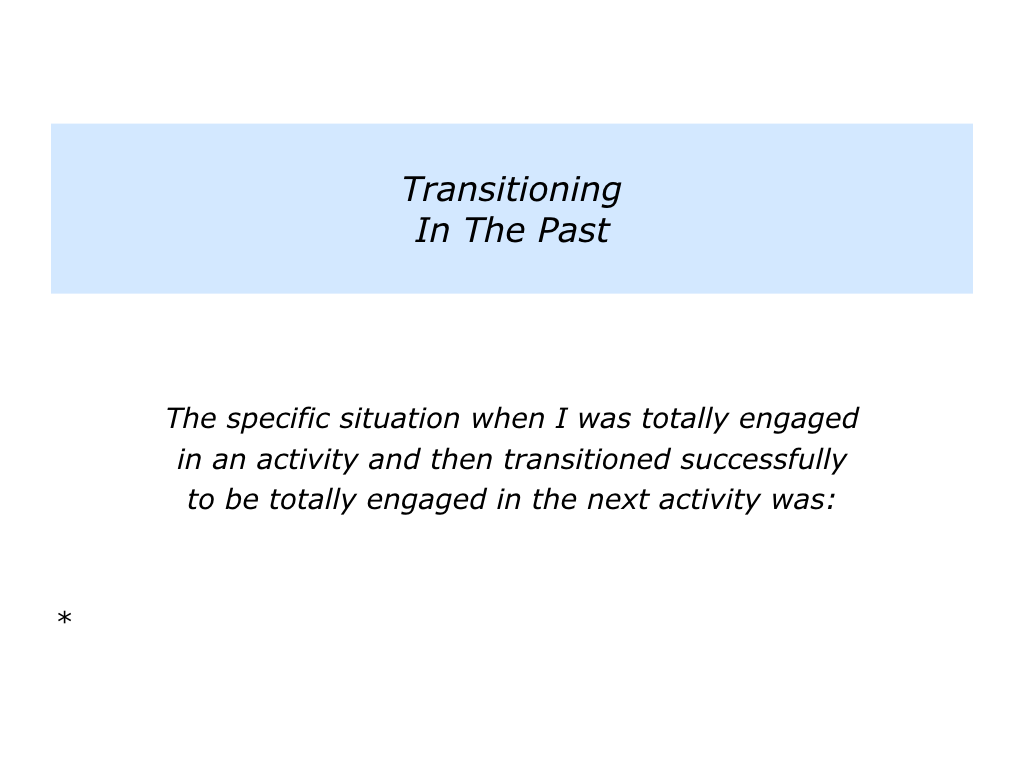 Transitioning
In The Past

The specific situation when I was totally engaged in an activity and then transitioned successfully to be totally engaged in the next activity was:

*